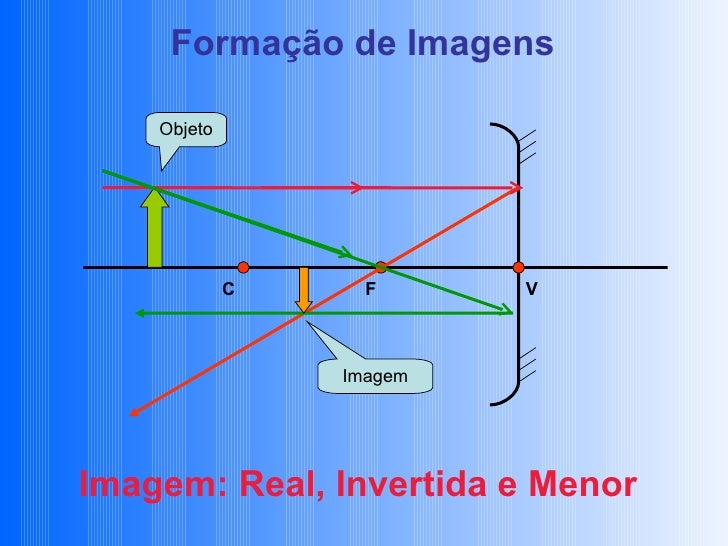 Formação de Imagens

Objeto

C

F

V

Imagem

Imagem: Real, Invertida e Menor